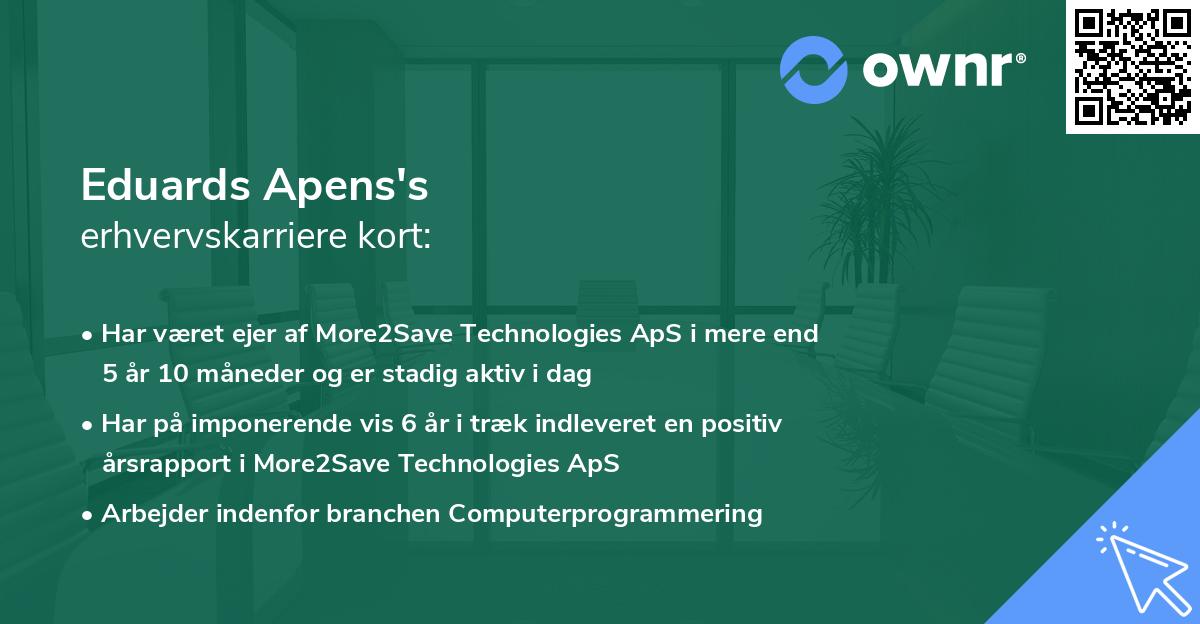 ownr®

Eduards Apens's
erhvervskarriere kort:

• Har været ejer af More2Save Technologies ApS i mere end 5 år 10 måneder og er stadig aktiv i dag

• Har på imponerende vis 6 år i træk indleveret en positiv årsrapport i More2Save Technologies ApS

• Arbejder indenfor branchen Computerprogrammering